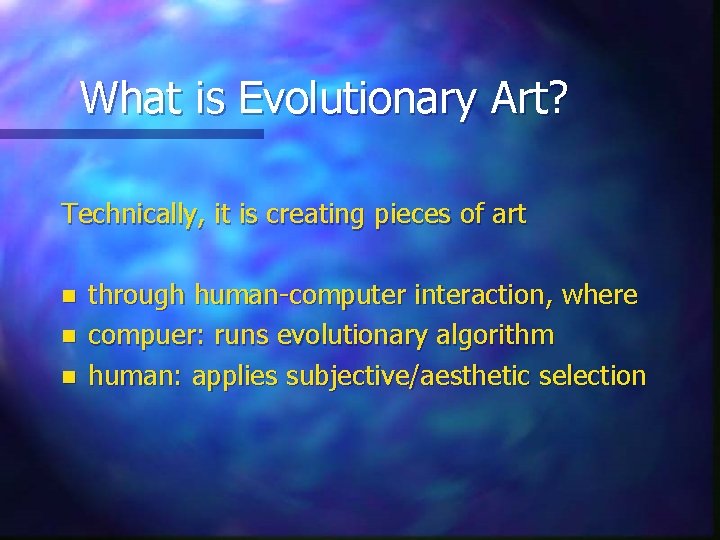 What is Evolutionary Art?

Technically, it is creating pieces of art

• through human-computer interaction, where
• compuer: runs evolutionary algorithm
• human: applies subjective/aesthetic selection